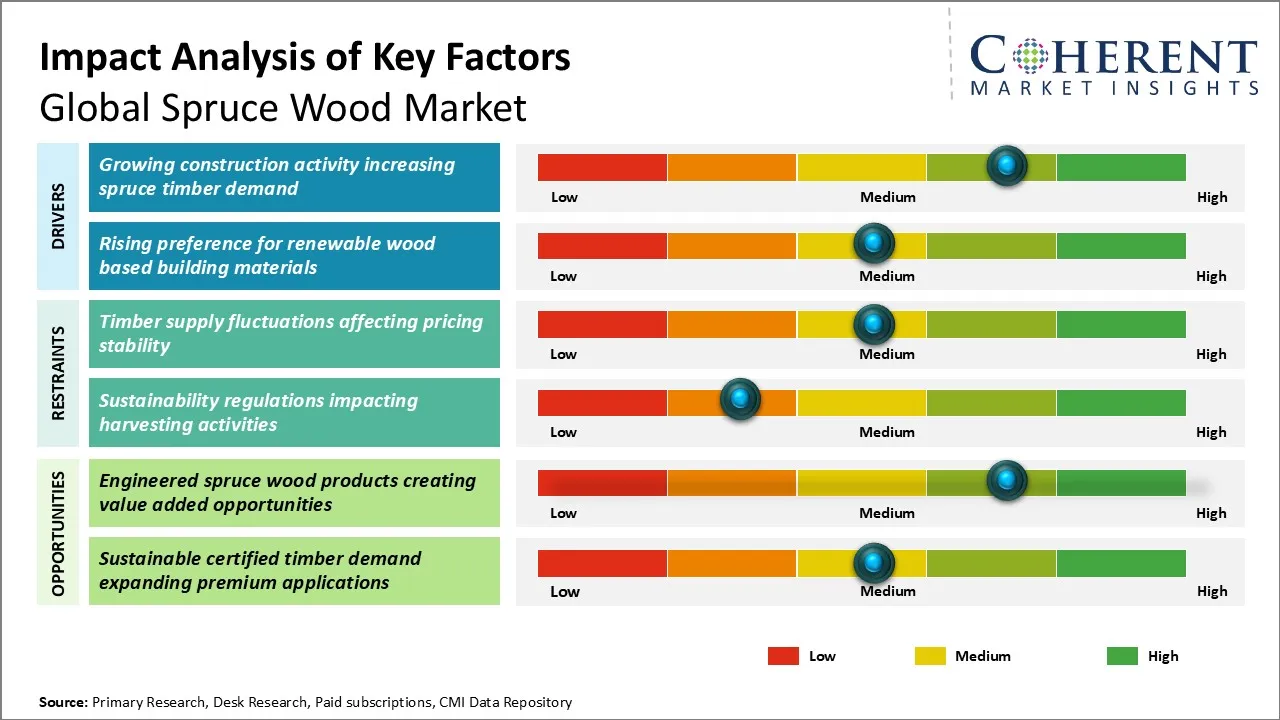 Impact Analysis of Key Factors
Global Spruce Wood Market

COHERENT
MARKET INSIGHTS

DRIVERS

Growing construction activity increasing spruce timber demand

Low Medium High

Rising preference for renewable wood based building materials

Low Medium High

RESTRAINTS

Timber supply fluctuations affecting pricing stability

Low Medium High

Sustainability regulations impacting harvesting activities

Low Medium High

OPPORTUNITIES

Engineered spruce wood products creating value added opportunities

Low Medium High

Sustainable certified timber demand expanding premium applications

Low Medium High

Low Medium High

Source: Primary Research, Desk Research, Paid subscriptions, CMI Data Repository